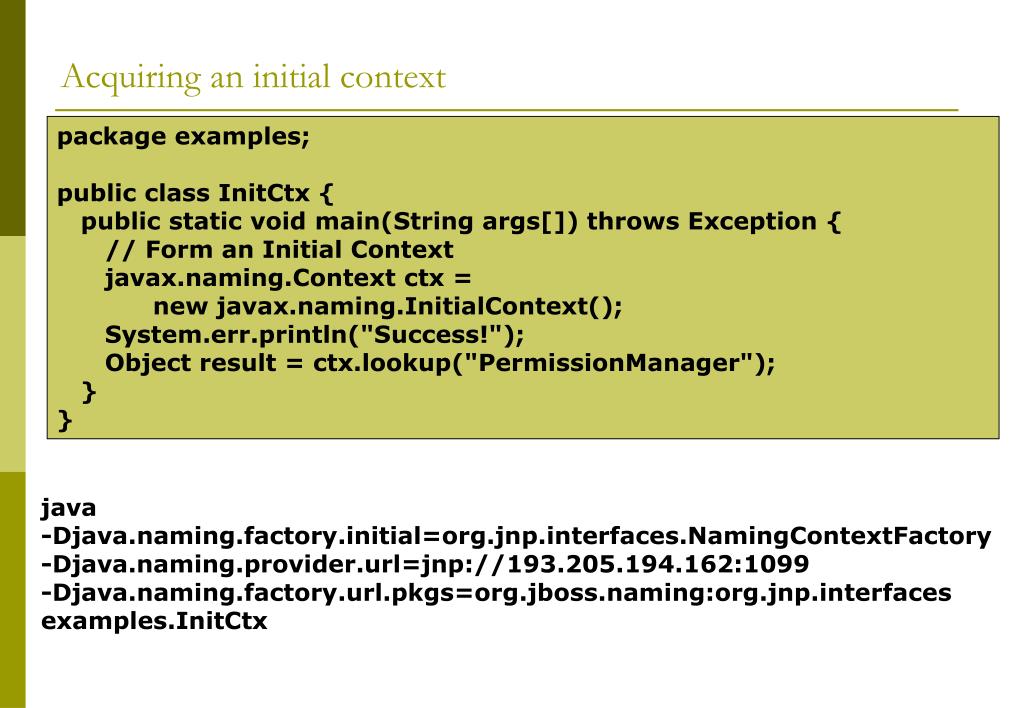 Acquiring an initial context

package examples;

public class InitCtx {
  public static void main(String args[]) throws Exception {
    // Form an Initial Context
    javax.naming.Context ctx =
        new javax.naming.InitialContext();
    System.err.println("Success!");
    Object result = ctx.lookup("PermissionManager");
  }
}

java
-Djava.naming.factory.initial=org.jnp.interfaces.NamingContextFactory
-Djava.naming.provider.url=jnp://193.205.194.162:1099
-Djava.naming.factory.url.pkgs=org.jboss.naming:org.jnp.interfaces
examples.InitCtx